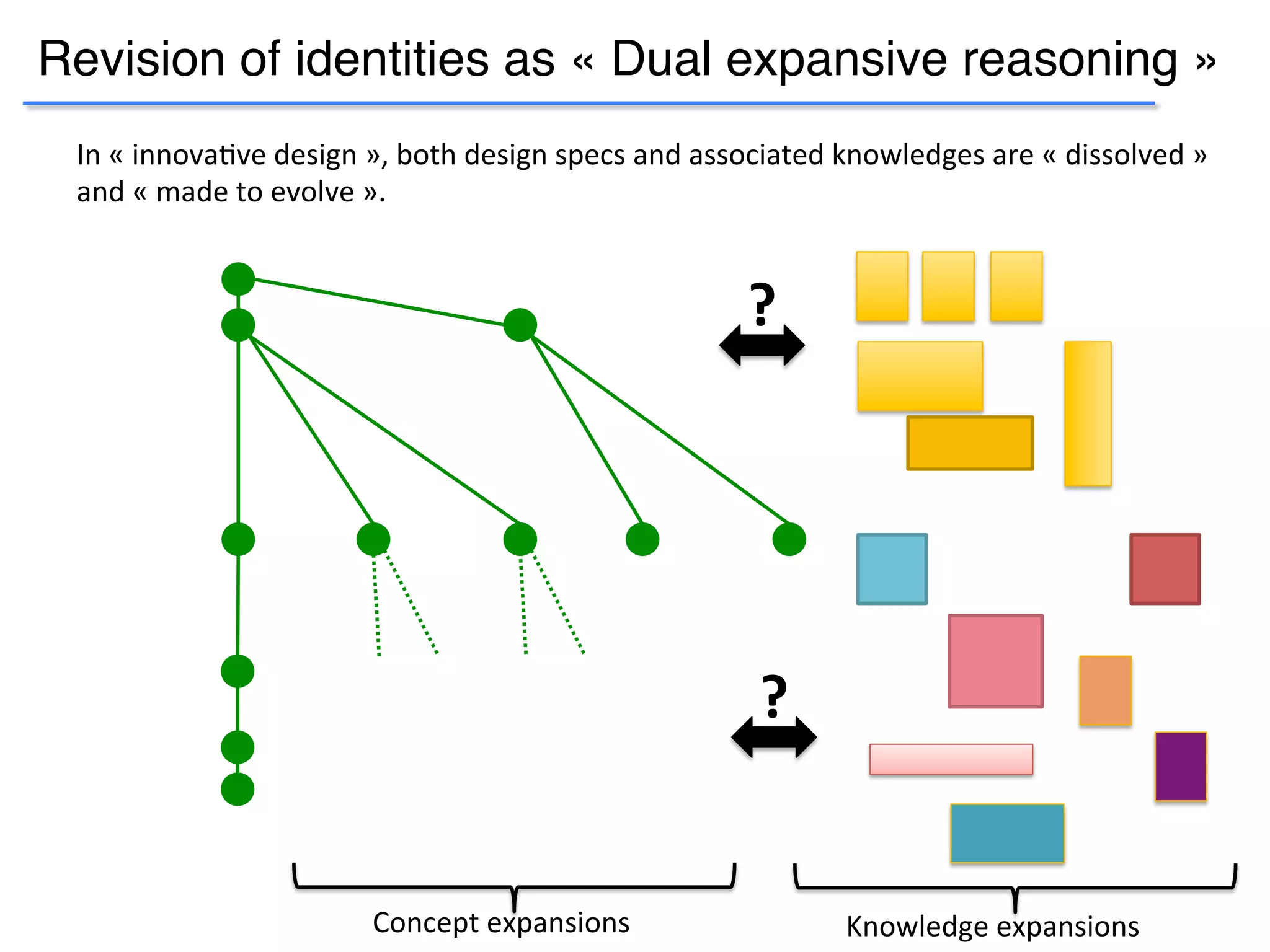 Revision of identities as « Dual expansive reasoning »

In « innovative design », both design specs and associated knowledges are « dissolved » and « made to evolve ».

?

?

Concept expansions

Knowledge expansions